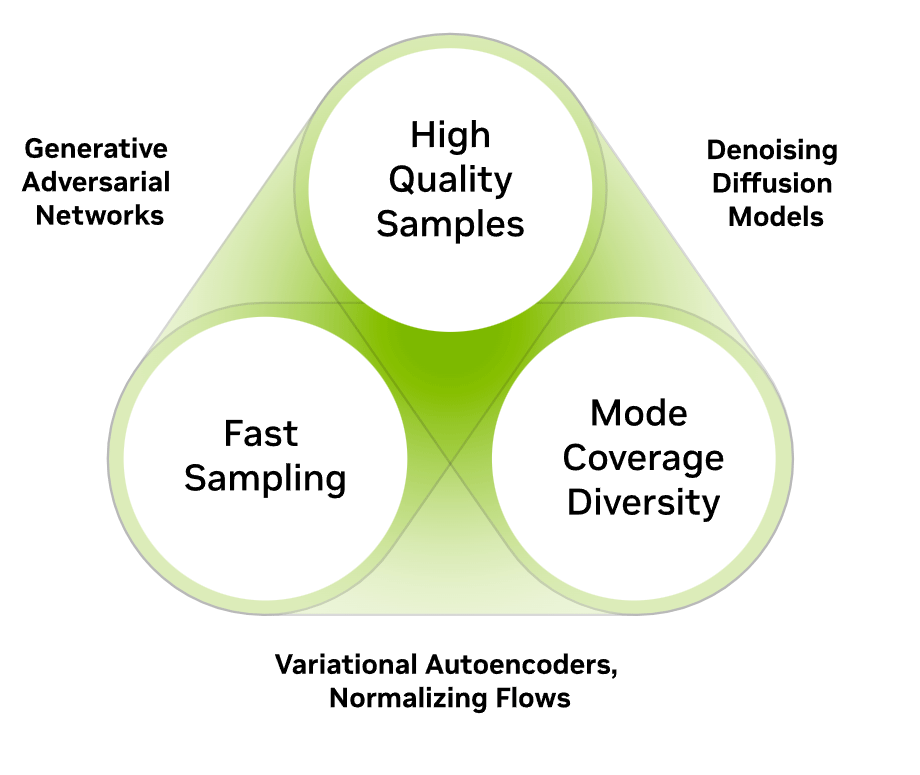 Generative Adversarial Networks

High Quality Samples

Denoising Diffusion Models

Fast Sampling

Mode Coverage Diversity

Variational Autoencoders, Normalizing Flows